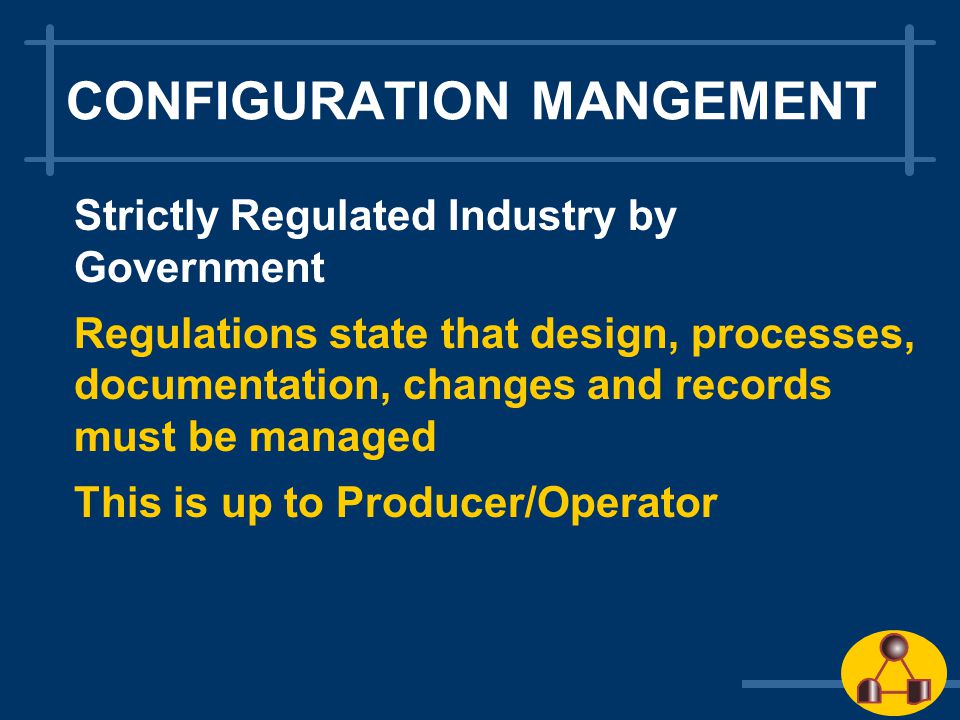 CONFIGURATION MANGEMENT

Strictly Regulated Industry by Government

Regulations state that design, processes, documentation, changes and records must be managed

This is up to Producer/Operator